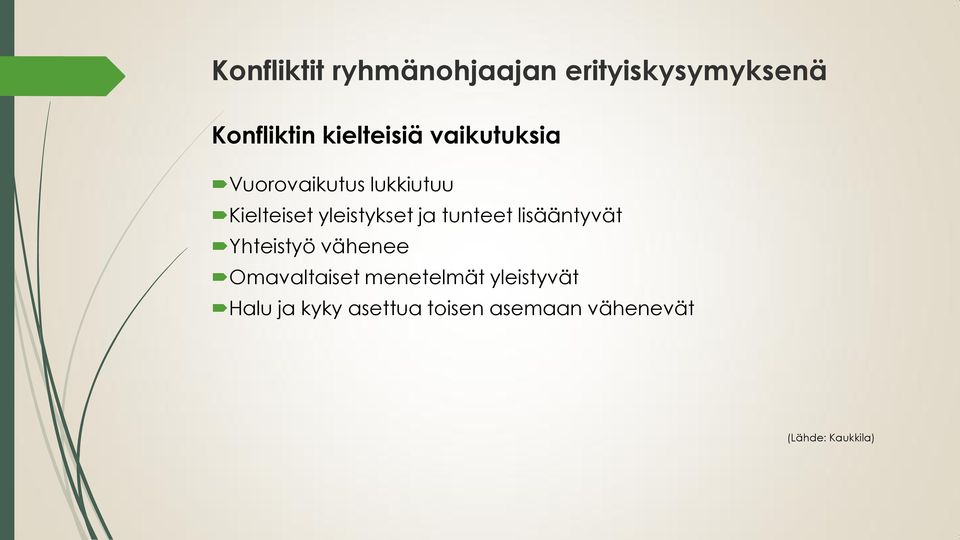 Konfliktit ryhmänohjaajan erityiskysymyksenä

Konfliktin kielteisiä vaikutuksia

Vuorovaikutus lukkiutuu
Kielteiset yleistykset ja tunteet lisääntyvät
Yhteistyö vähenee
Omavaltaiset menetelmät yleistyvät
Halu ja kyky asettua toisen asemaan vähenevät

(Lähde: Kaukkila)